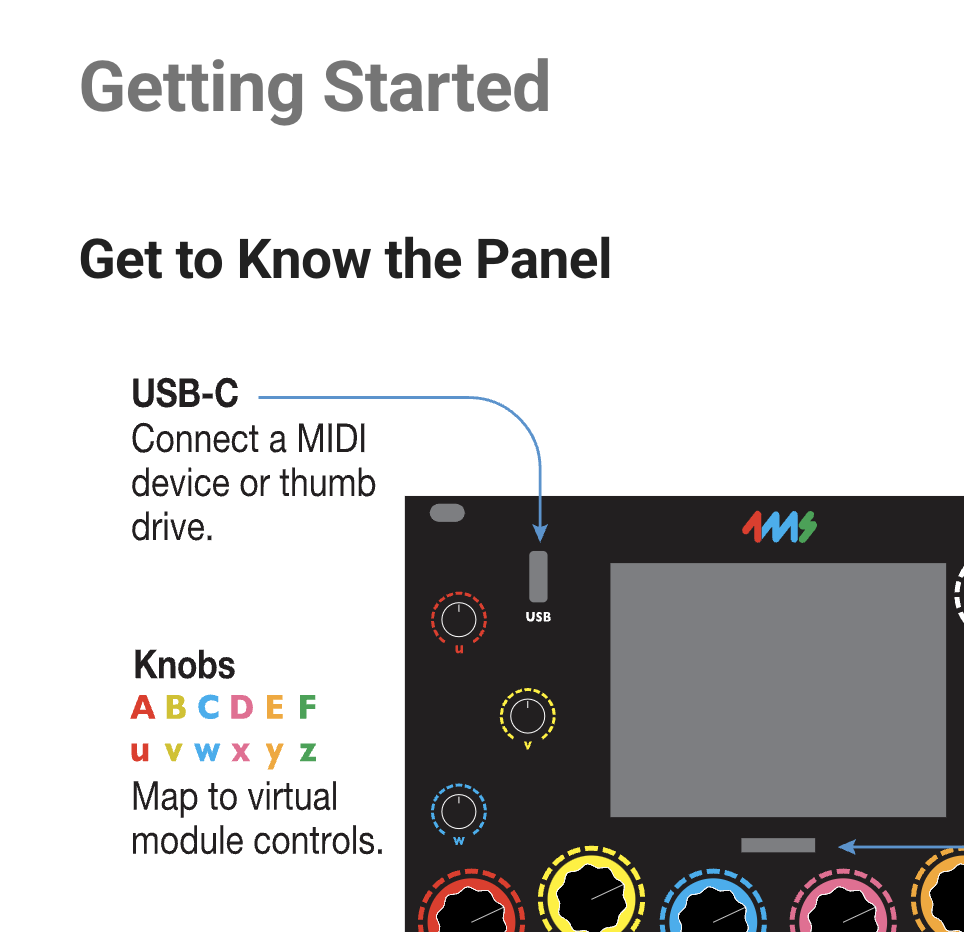 Getting Started

Get to Know the Panel

USB-C
Connect a MIDI device or thumb drive.

Knobs
A B C D E F
u v w x y z
Map to virtual module controls.

4MS

USB

u

v

w